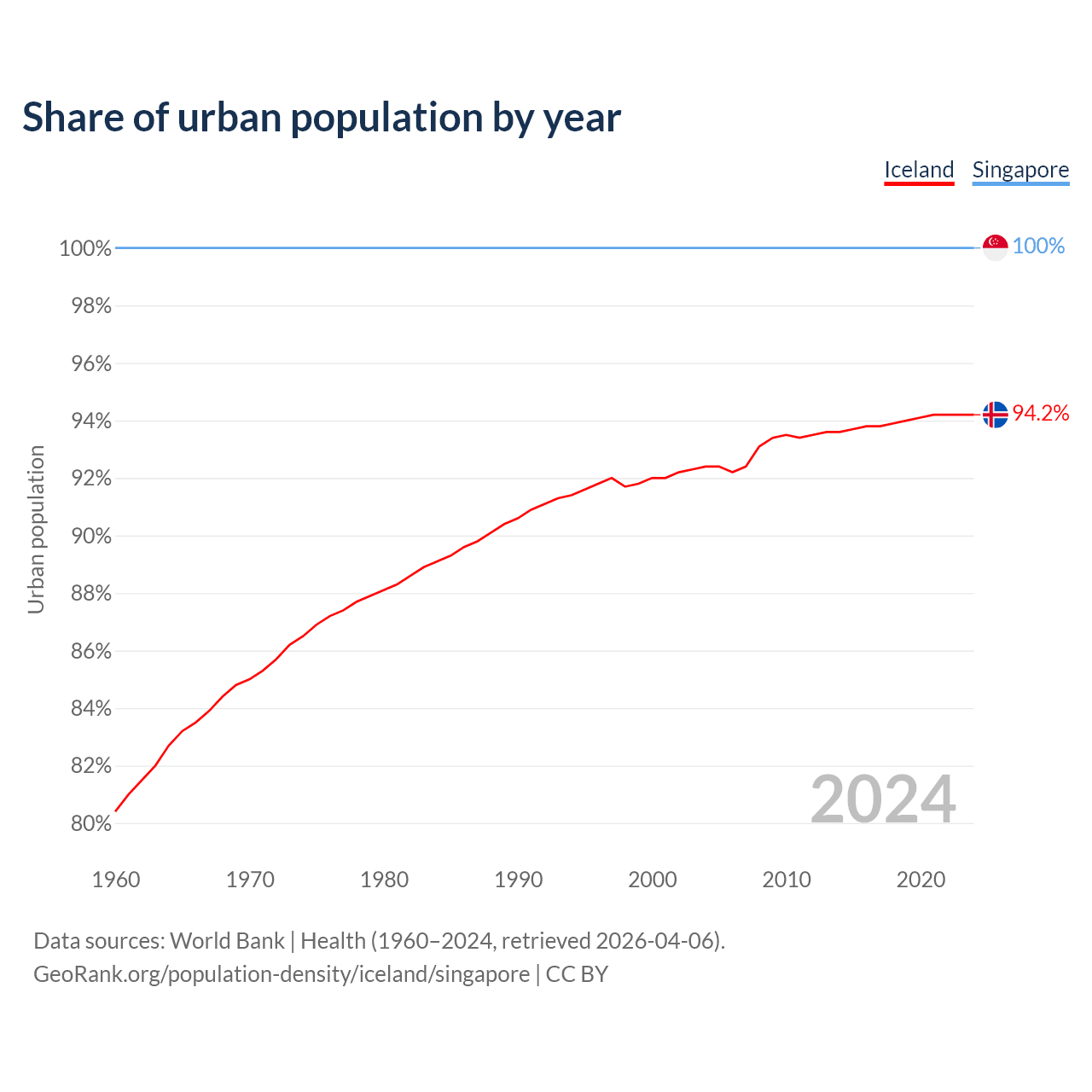 Share of urban population by year

Iceland Singapore

100%
98%
96%
94%
92%
90%
88%
86%
84%
82%
80%

Urban population

100%
94.2%

2024

1960 1970 1980 1990 2000 2010 2020

Data sources: World Bank | Health (1960–2024, retrieved 2026-04-06).
GeoRank.org/population-density/iceland/singapore | CC BY